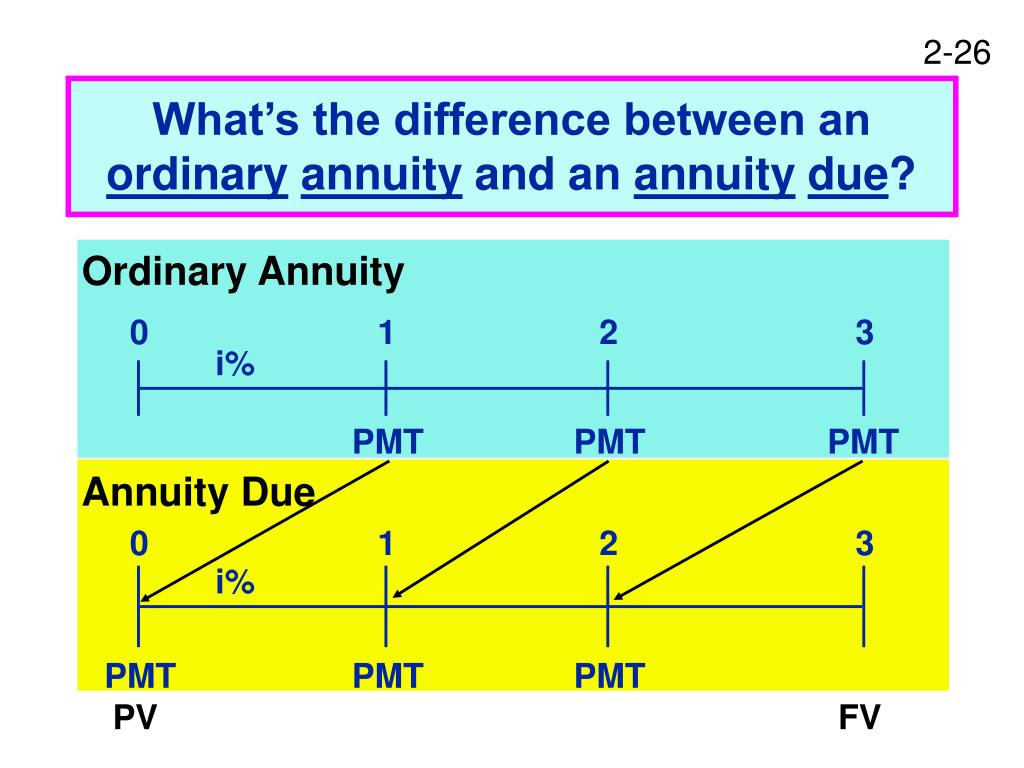 2-26

What's the difference between an ordinary annuity and an annuity due?

Ordinary Annuity

0 1 2 3

i%

PMT PMT PMT

Annuity Due

0 1 2 3

i%

PMT PMT PMT

PV FV